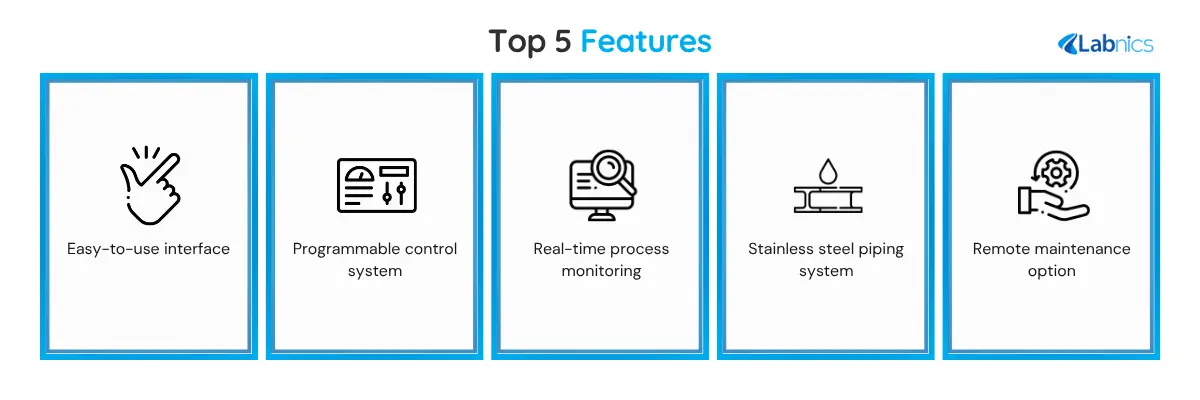 Top 5 Features

Labnics

Easy-to-use interface

Programmable control system

Real-time process monitoring

Stainless steel piping system

Remote maintenance option